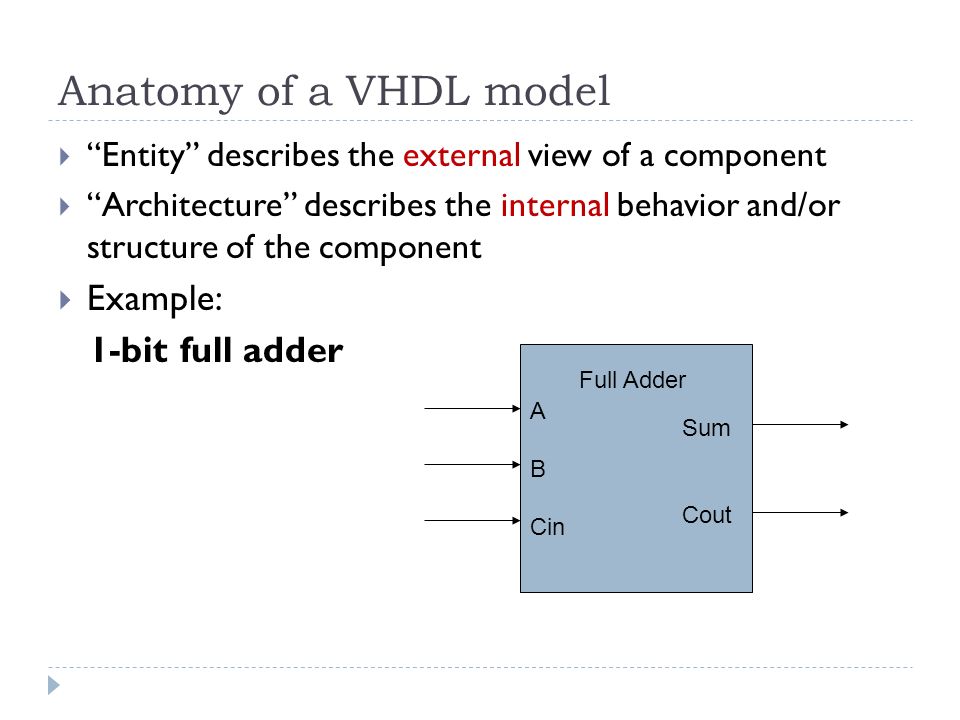 Anatomy of a VHDL model

“Entity” describes the external view of a component

“Architecture” describes the internal behavior and/or structure of the component

Example:

1-bit full adder

Full Adder

A

B

Cin

Sum

Cout